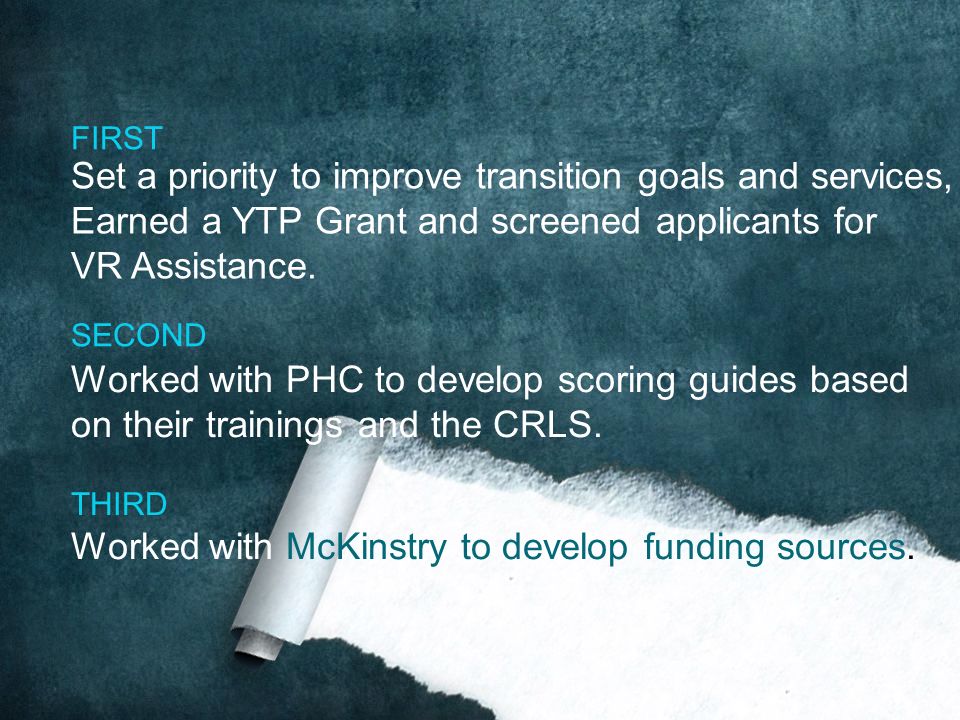 FIRST
Set a priority to improve transition goals and services, Earned a YTP Grant and screened applicants for VR Assistance.

SECOND
Worked with PHC to develop scoring guides based on their trainings and the CRLS.

THIRD
Worked with McKinstry to develop funding sources.